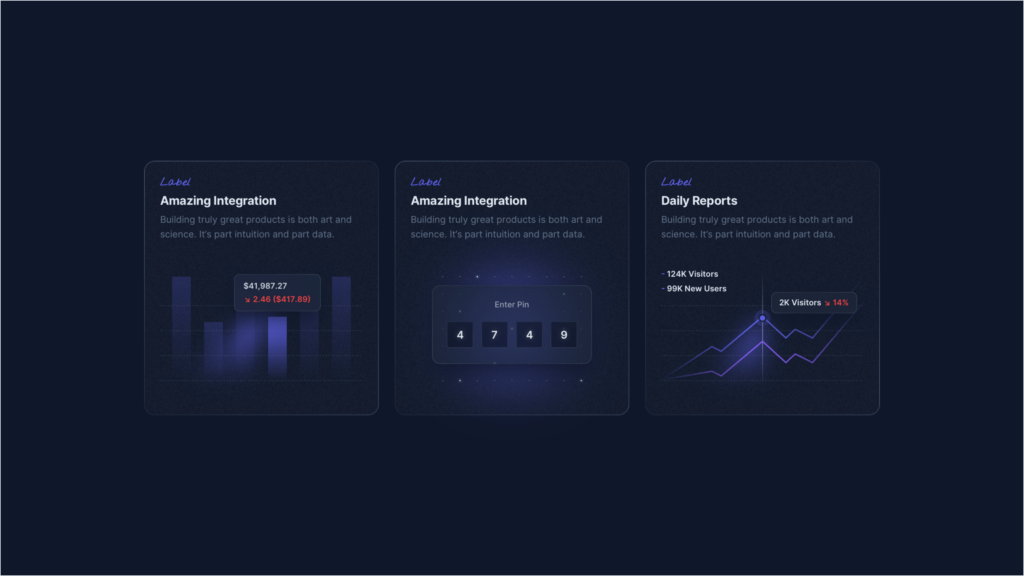 Label
Amazing Integration
Building truly great products is both art and science. It's part intuition and part data.

$41,987.27
↘ 2.46 ($417.89)

Label
Amazing Integration
Building truly great products is both art and science. It's part intuition and part data.

Enter Pin
4 7 4 9

Label
Daily Reports
Building truly great products is both art and science. It's part intuition and part data.

- 124K Visitors
- 99K New Users

2K Visitors ↘ 14%